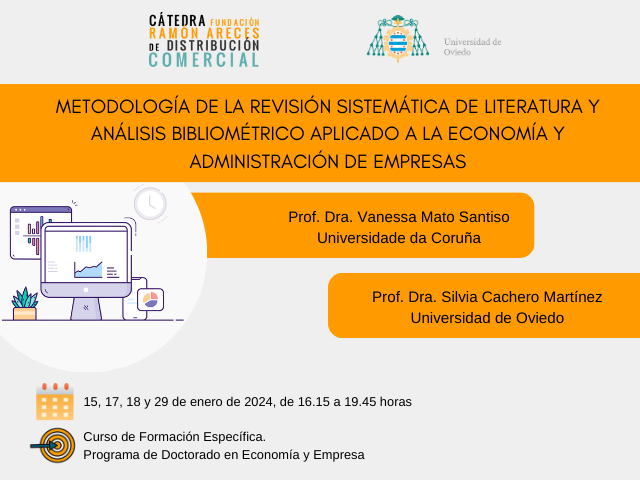 CÁTEDRA FUNDACIÓN RAMÓN ARECES DE DISTRIBUCIÓN COMERCIAL

Universidad de Oviedo

METODOLOGÍA DE LA REVISIÓN SISTEMÁTICA DE LITERATURA Y ANÁLISIS BIBLIOMÉTRICO APLICADO A LA ECONOMÍA Y ADMINISTRACIÓN DE EMPRESAS

Prof. Dra. Vanessa Mato Santiso
Universidade da Coruña

Prof. Dra. Silvia Cachero Martínez
Universidad de Oviedo

15, 17, 18 y 29 de enero de 2024, de 16.15 a 19.45 horas

Curso de Formación Específica.
Programa de Doctorado en Economía y Empresa